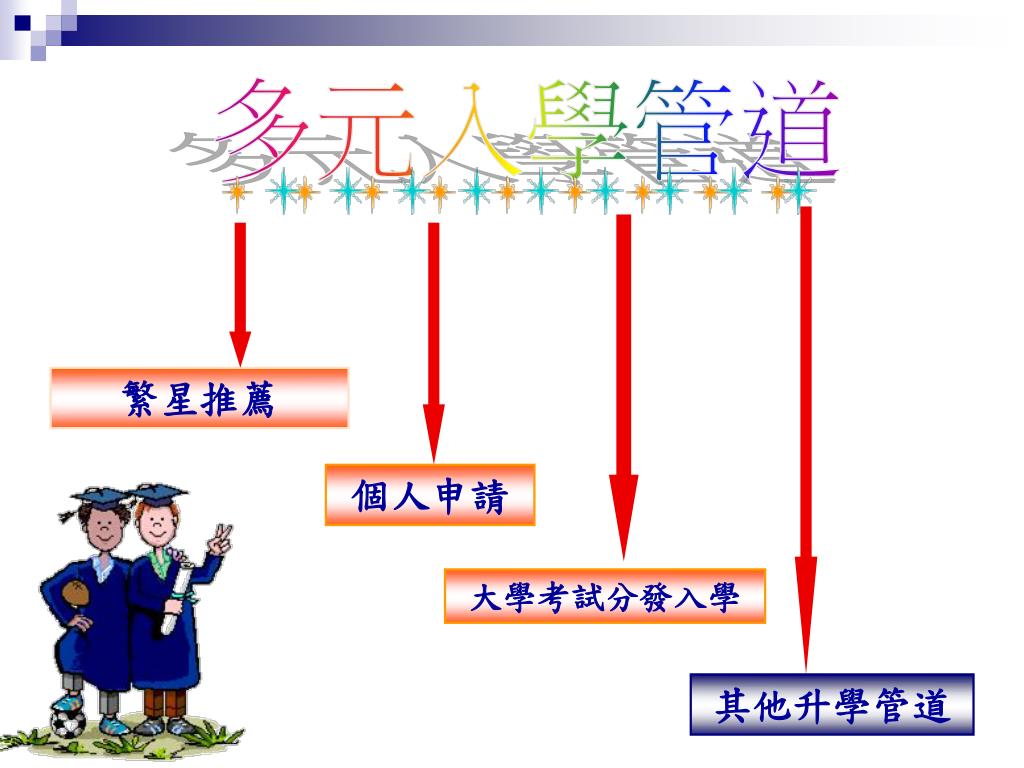 多元入學管道

繁星推薦

個人申請

大學考試分發入學

其他升學管道